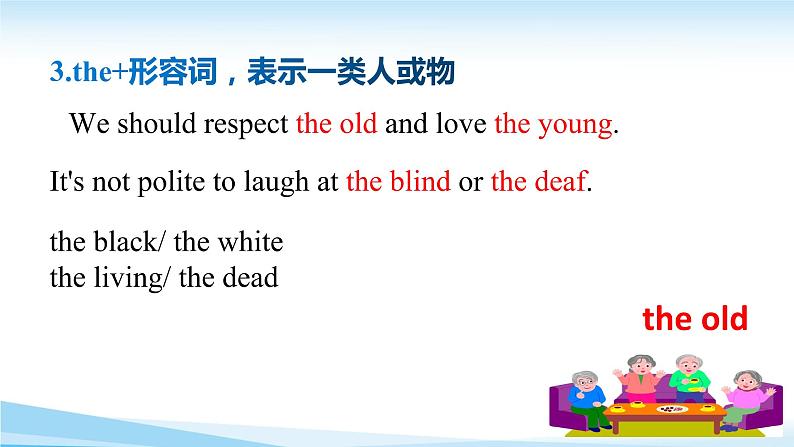 3.the+形容词，表示一类人或物

We should respect the old and love the young.

It's not polite to laugh at the blind or the deaf.

the black/ the white
the living/ the dead

the old